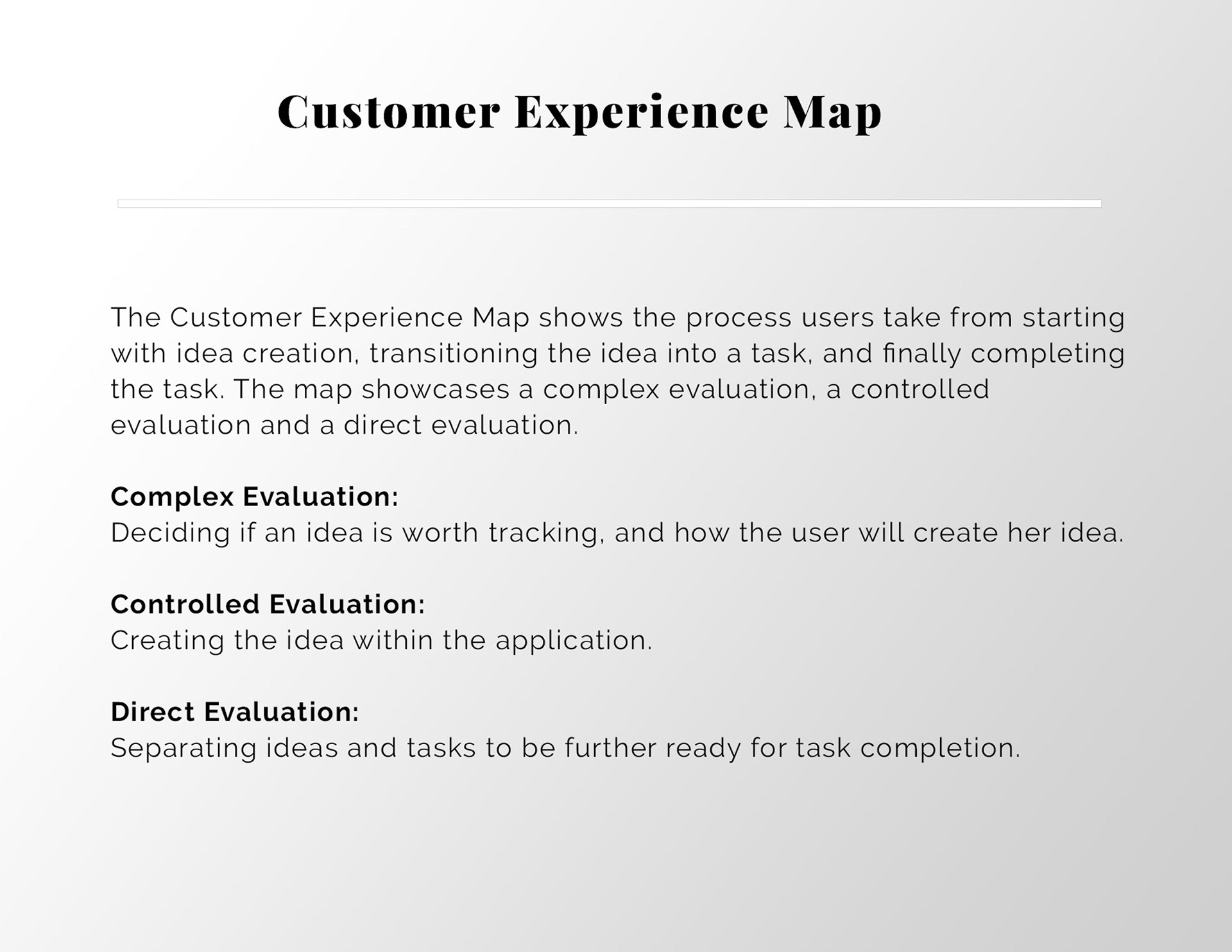 Customer Experience Map

The Customer Experience Map shows the process users take from starting with idea creation, transitioning the idea into a task, and finally completing the task. The map showcases a complex evaluation, a controlled evaluation and a direct evaluation.

Complex Evaluation:
Deciding if an idea is worth tracking, and how the user will create her idea.

Controlled Evaluation:
Creating the idea within the application.

Direct Evaluation:
Separating ideas and tasks to be further ready for task completion.